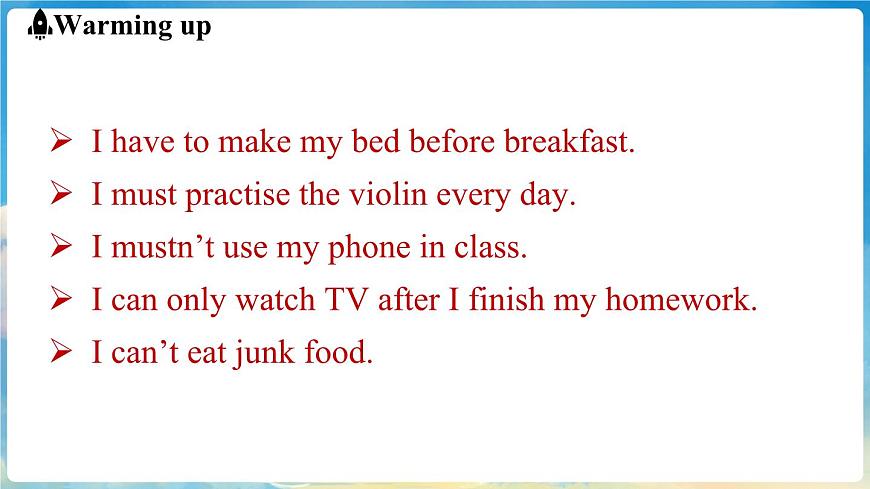 Warming up

➢ I have to make my bed before breakfast.

➢ I must practise the violin every day.

➢ I mustn’t use my phone in class.

➢ I can only watch TV after I finish my homework.

➢ I can’t eat junk food.